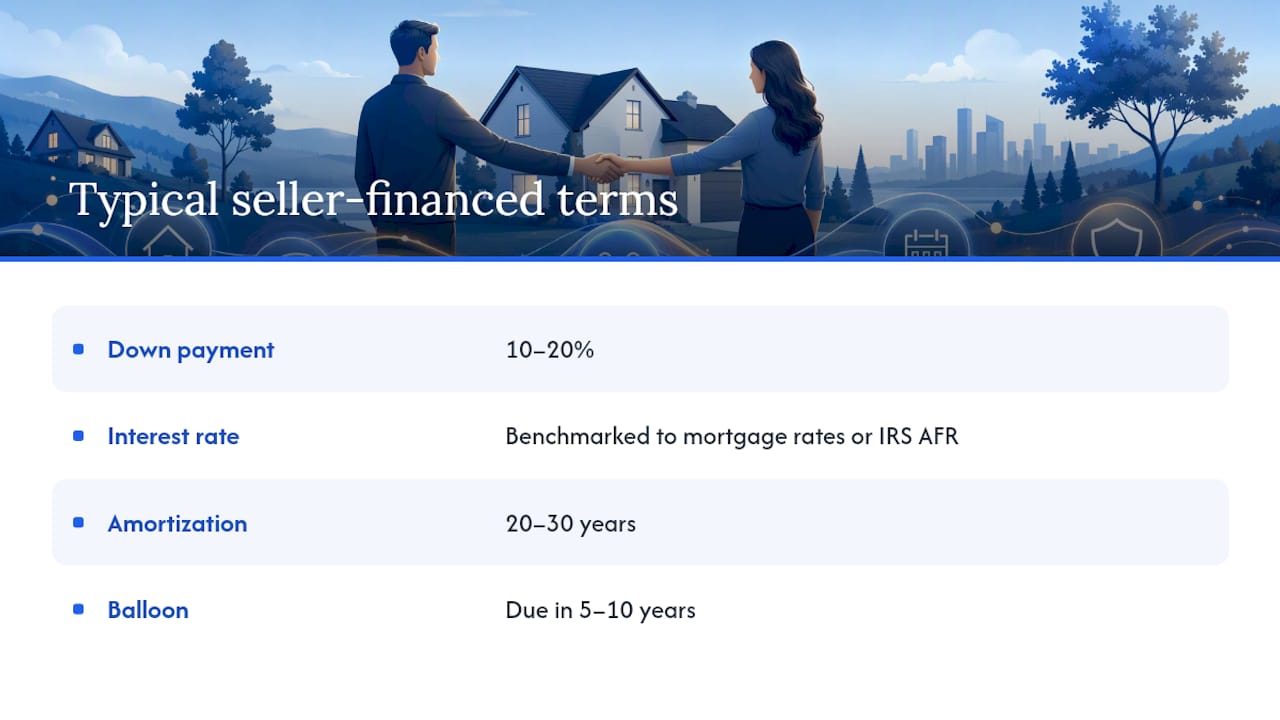 Typical seller-financed terms

| | |
|---|---|
| Down payment | 10–20% |
| Interest rate | Benchmarked to mortgage rates or IRS AFR |
| Amortization | 20–30 years |
| Balloon | Due in 5–10 years |